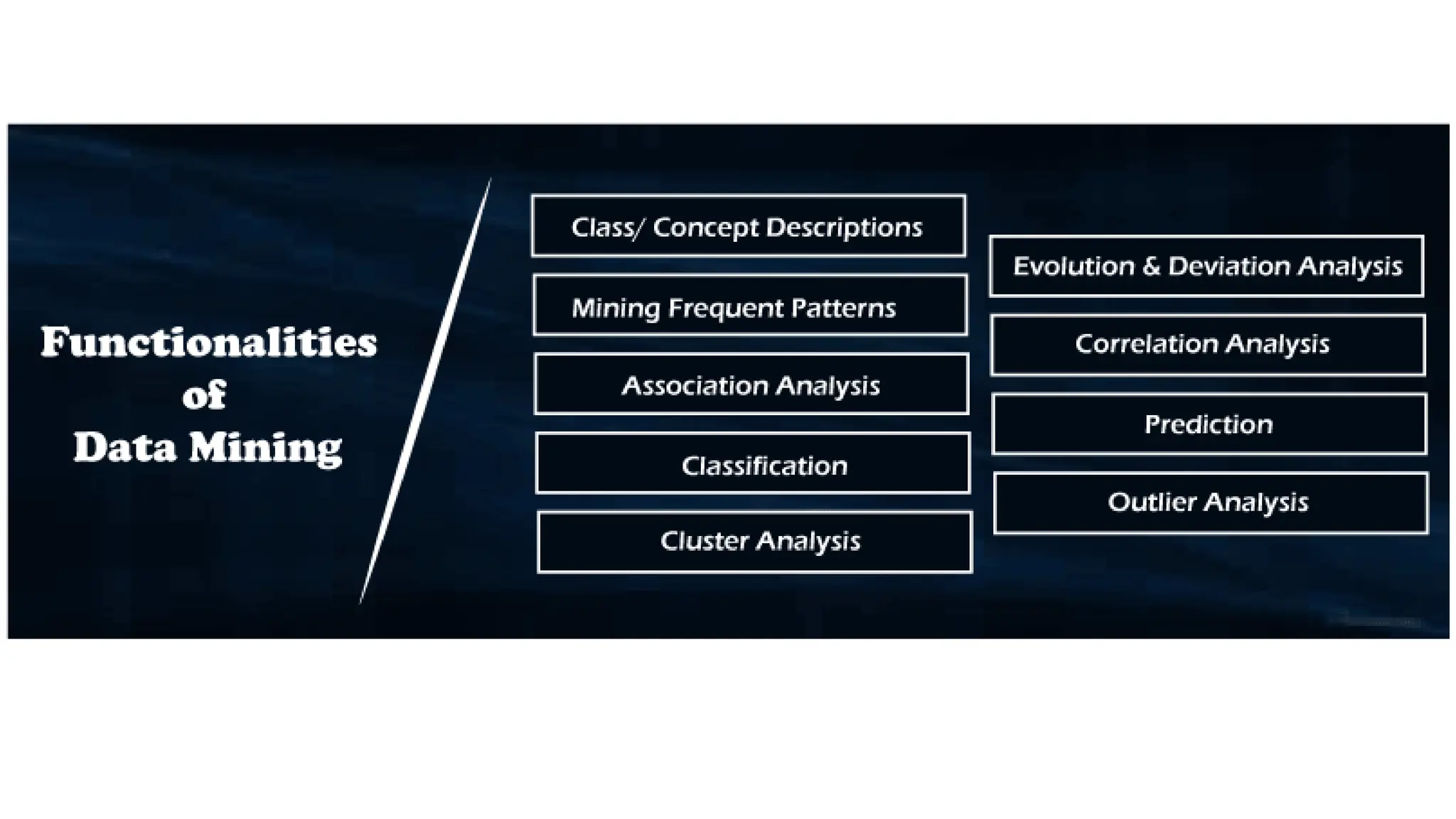 Functionalities of Data Mining

Class/ Concept Descriptions

Mining Frequent Patterns

Association Analysis

Classification

Cluster Analysis

Evolution & Deviation Analysis

Correlation Analysis

Prediction

Outlier Analysis